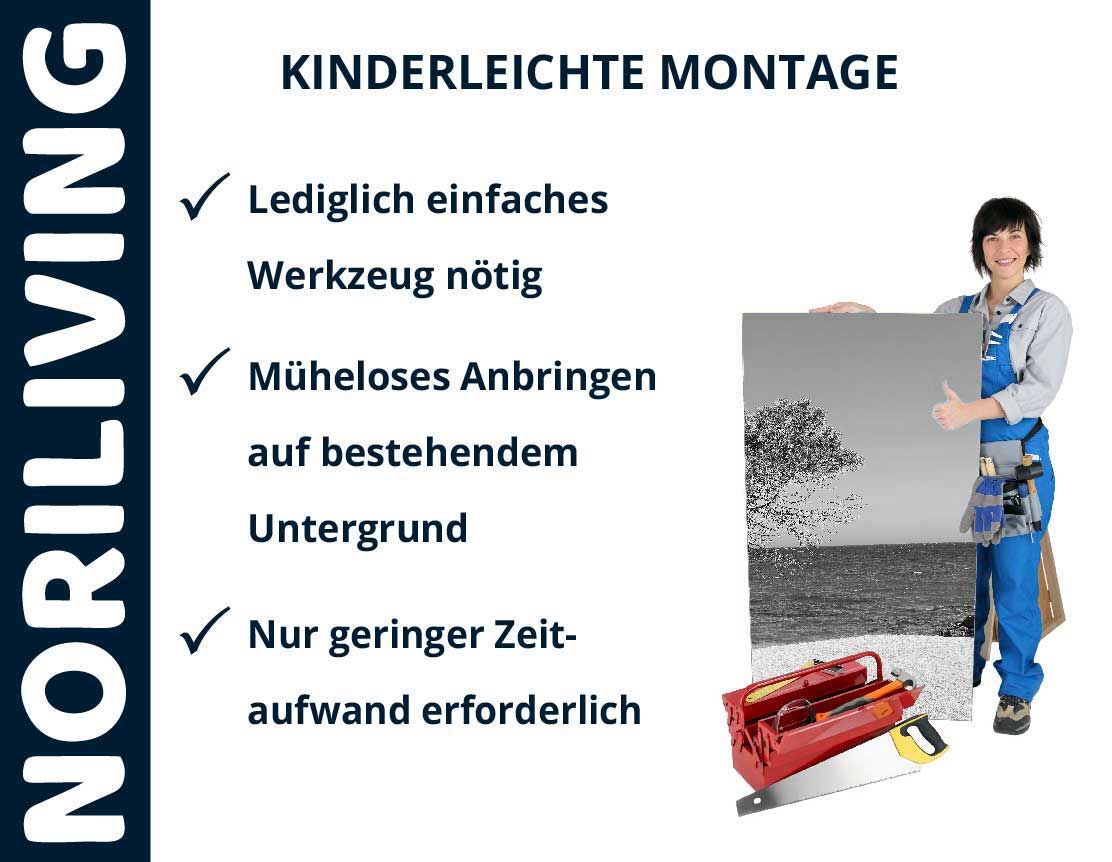 NORILIVING

KINDERLEICHTE MONTAGE

✓ Lediglich einfaches Werkzeug nötig

✓ Müheloses Anbringen auf bestehendem Untergrund

✓ Nur geringer Zeitaufwand erforderlich